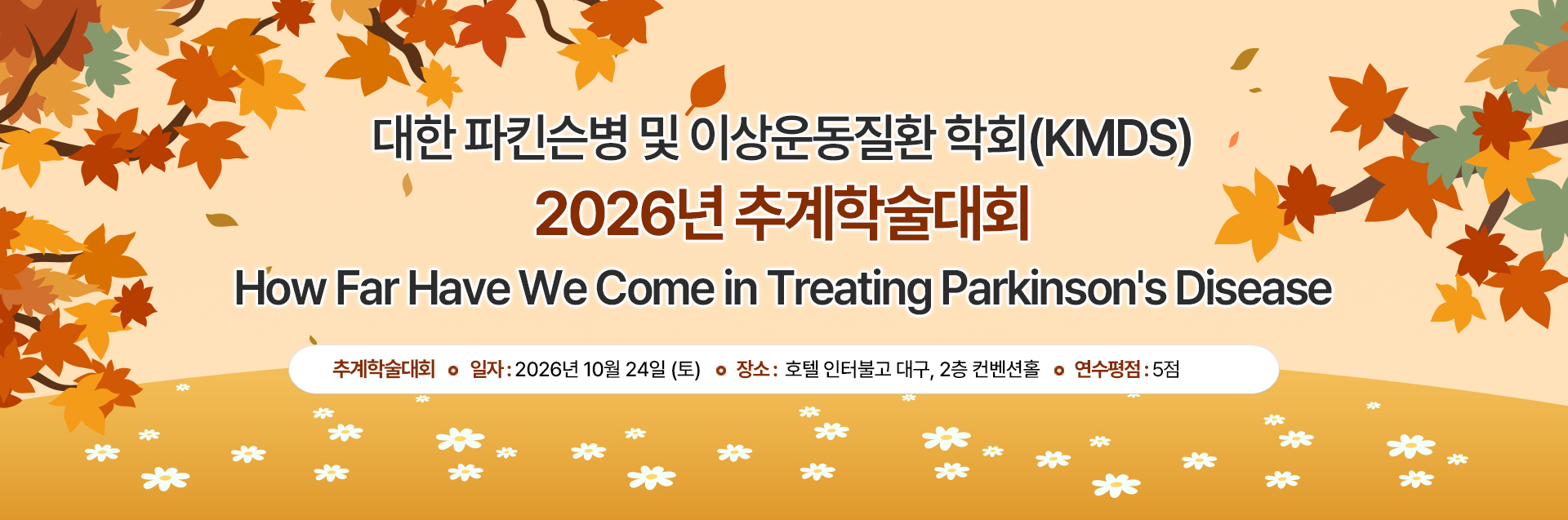 대한 파킨슨병 및 이상운동질환 학회(KMDS)
2026년 추계학술대회
How Far Have We Come in Treating Parkinson's Disease

추계학술대회 일자 : 2026년 10월 24일 (토) 장소 : 호텔 인터불고 대구, 2층 컨벤션홀 연수평점 : 5점